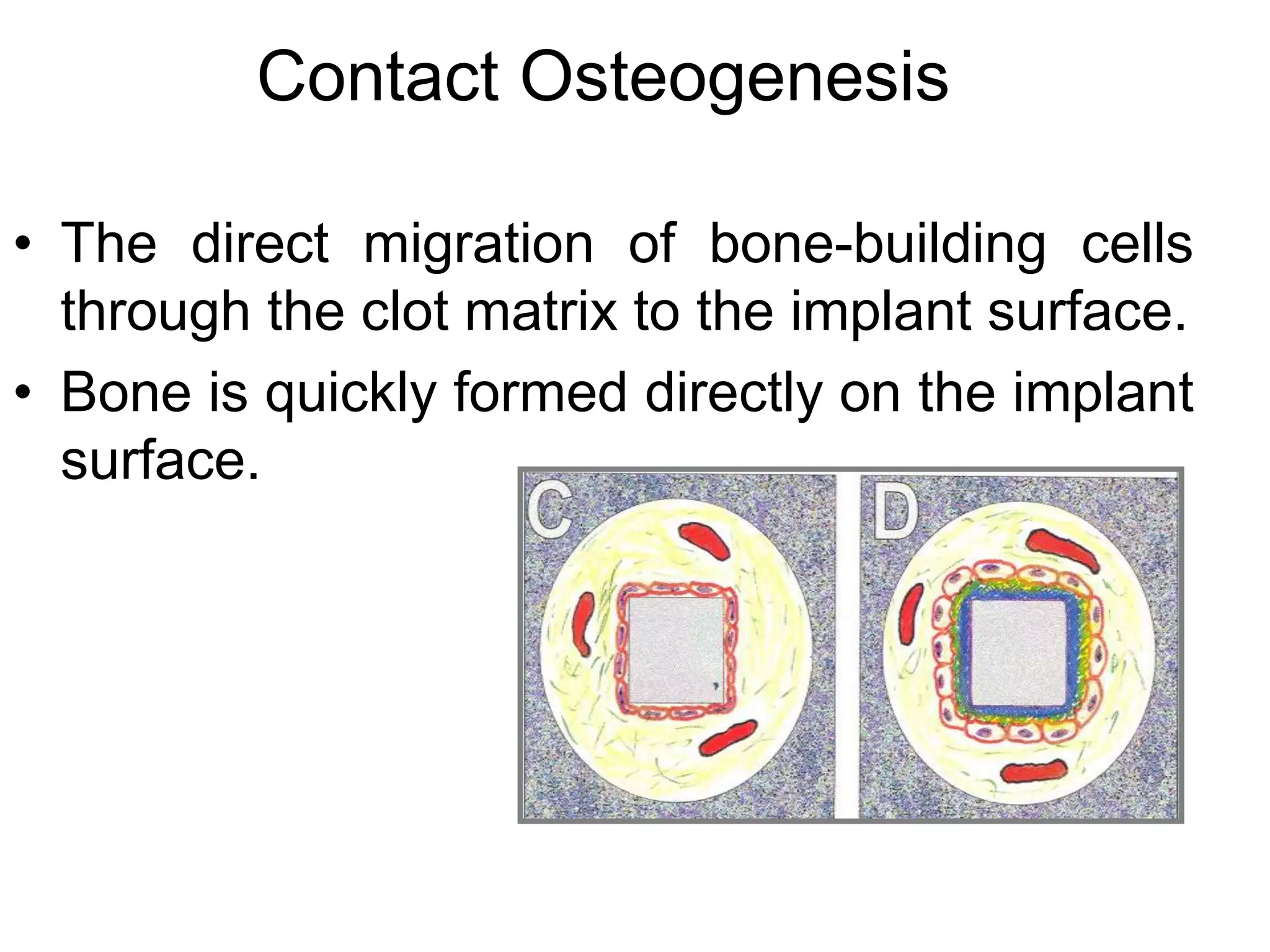 Contact Osteogenesis

• The direct migration of bone-building cells through the clot matrix to the implant surface.

• Bone is quickly formed directly on the implant surface.

C

D